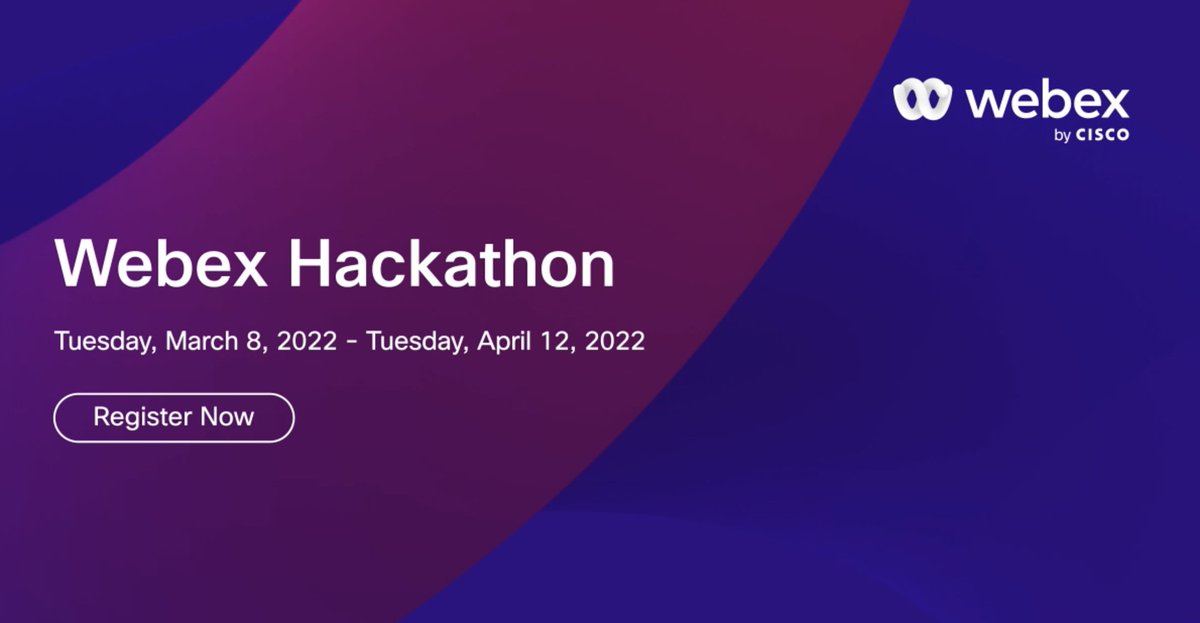 webex
by CISCO

Webex Hackathon

Tuesday, March 8, 2022 - Tuesday, April 12, 2022

Register Now